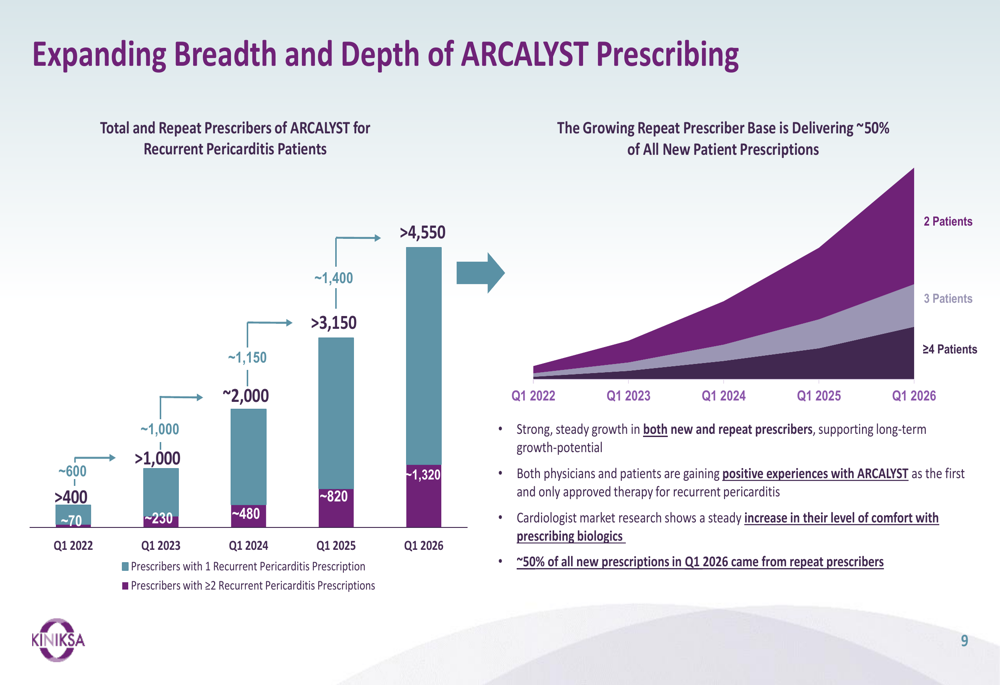 Expanding Breadth and Depth of ARCALYST Prescribing

Total and Repeat Prescribers of ARCALYST for Recurrent Pericarditis Patients

~600
~1,000
~1,150
~1,400

>400
>1,000
~2,000
>3,150
>4,550

~70
~230
~480
~820
~1,320

Q1 2022
Q1 2023
Q1 2024
Q1 2025
Q1 2026

Prescribers with 1 Recurrent Pericarditis Prescription
Prescribers with ≥2 Recurrent Pericarditis Prescriptions

The Growing Repeat Prescriber Base is Delivering ~50% of All New Patient Prescriptions

2 Patients
3 Patients
≥4 Patients

Q1 2022
Q1 2023
Q1 2024
Q1 2025
Q1 2026

• Strong, steady growth in both new and repeat prescribers, supporting long-term growth-potential
• Both physicians and patients are gaining positive experiences with ARCALYST as the first and only approved therapy for recurrent pericarditis
• Cardiologist market research shows a steady increase in their level of comfort with prescribing biologics
• ~50% of all new prescriptions in Q1 2026 came from repeat prescribers

KINIKSA

9